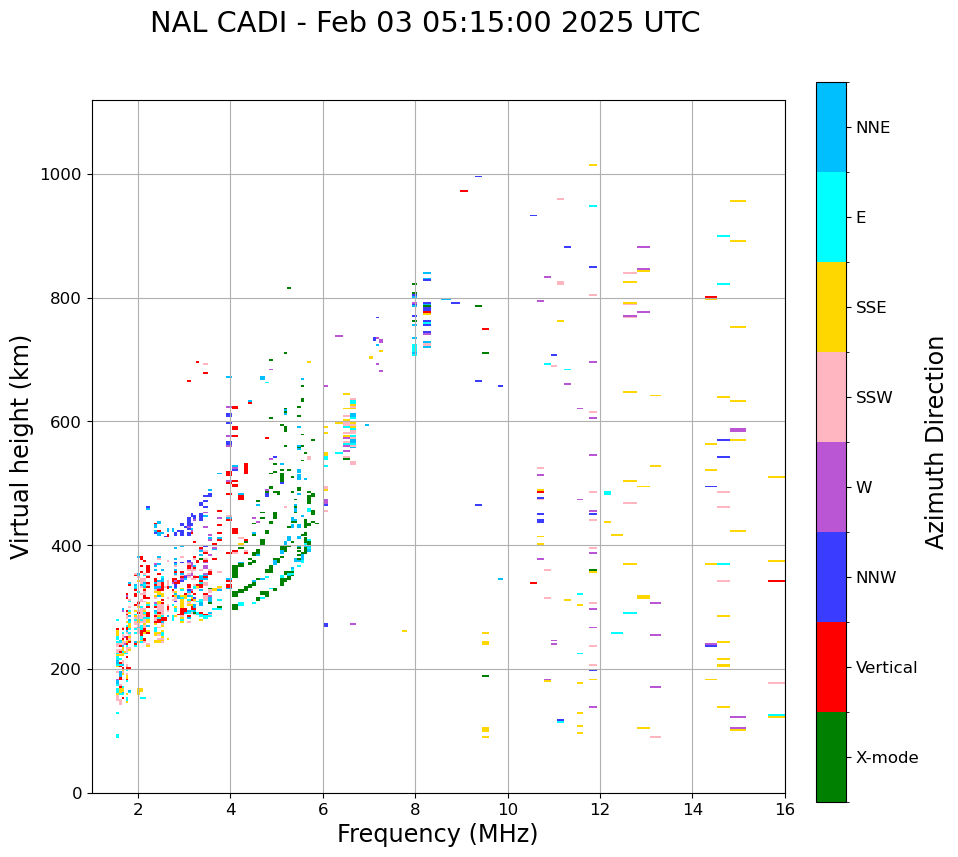 NAL CADI - Feb 03 05:15:00 2025 UTC

Virtual height (km)

1000
800
600
400
200
0

2
4
6
8
10
12
14
16

Frequency (MHz)

NNE
E
SSE
SSW
W
NNW
Vertical
X-mode

Azimuth Direction